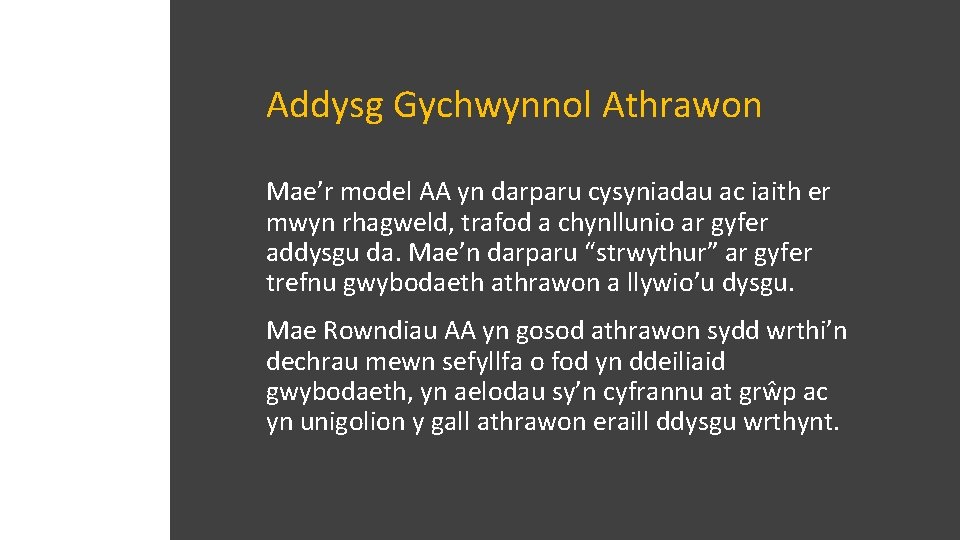 Addysg Gychwynnol Athrawon

Mae’r model AA yn darparu cysyniadau ac iaith er mwyn rhagweld, trafod a chynllunio ar gyfer addysgu da. Mae’n darparu “strwythur” ar gyfer trefnu gwybodaeth athrawon a llywio’u dysgu.

Mae Rowndiau AA yn gosod athrawon sydd wrthi’n dechrau mewn sefyllfa o fod yn ddeiliaid gwybodaeth, yn aelodau sy’n cyfrannu at grŵp ac yn unigolion y gall athrawon eraill ddysgu wrthynt.